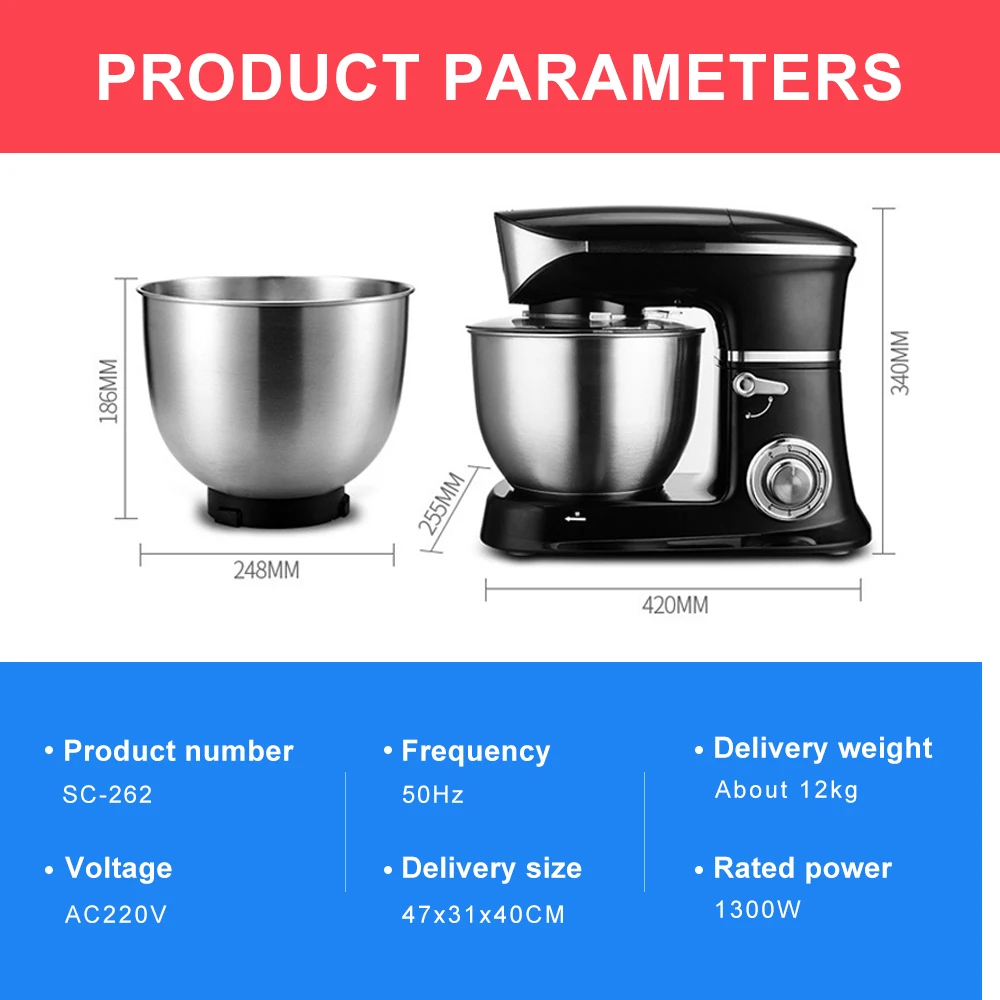 PRODUCT PARAMETERS

186MM

248MM

255MM

340MM

420MM

• Product number
SC-262

• Voltage
AC220V

• Frequency
50Hz

• Delivery size
47x31x40CM

• Delivery weight
About 12kg

• Rated power
1300W